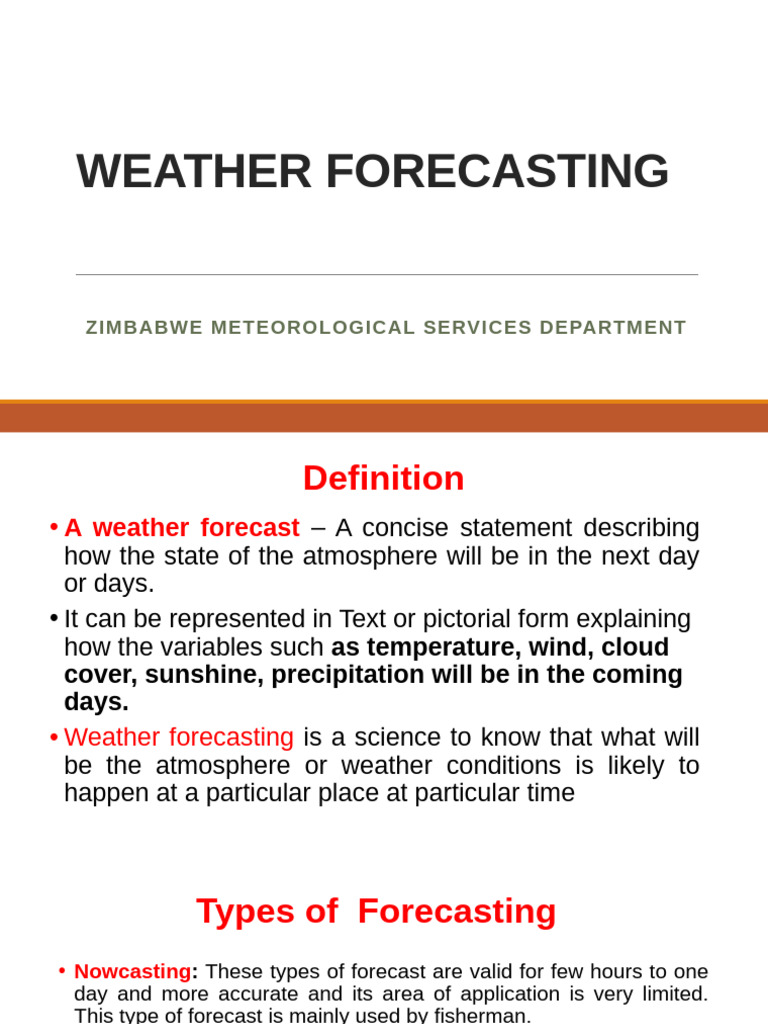 WEATHER FORECASTING

ZIMBABWE METEOROLOGICAL SERVICES DEPARTMENT

Definition

• A weather forecast – A concise statement describing how the state of the atmosphere will be in the next day or days.

• It can be represented in Text or pictorial form explaining how the variables such as temperature, wind, cloud cover, sunshine, precipitation will be in the coming days.

• Weather forecasting is a science to know that what will be the atmosphere or weather conditions is likely to happen at a particular place at particular time

Types of Forecasting

• Nowcasting: These types of forecast are valid for few hours to one day and more accurate and its area of application is very limited. This type of forecast is mainly used by fisherman.